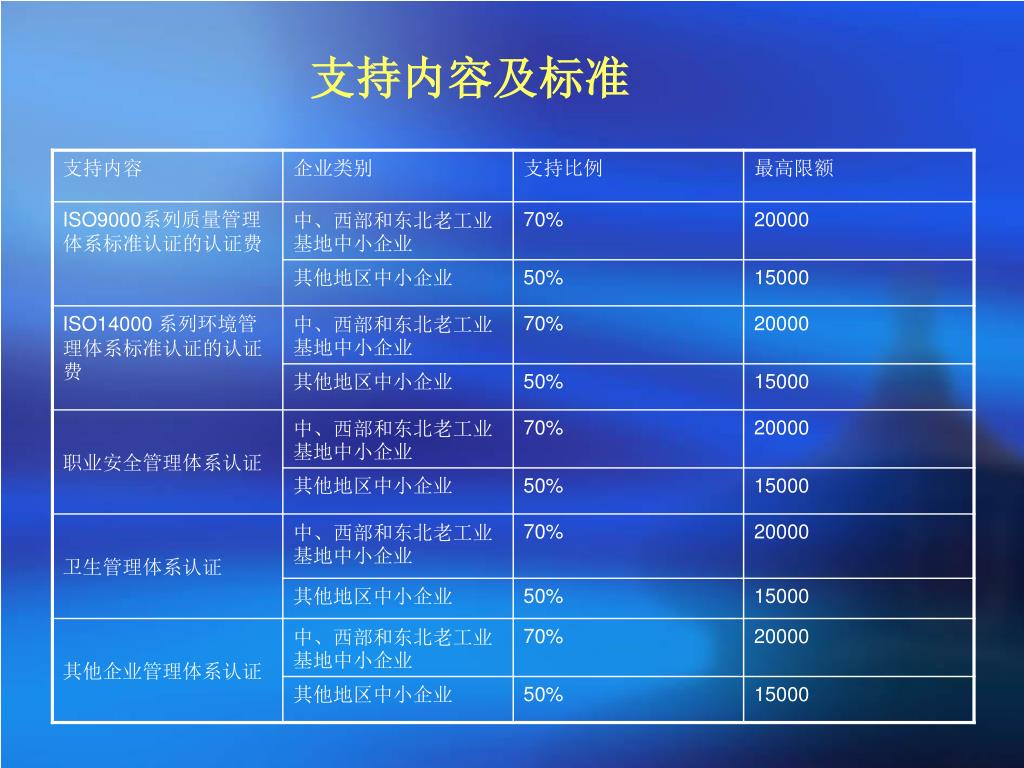 支持内容及标准

| 支持内容 | 企业类别 | 支持比例 | 最高限额 |
|---|---|---|---|
| ISO9000系列质量管理体系标准认证的认证费 | 中、西部和东北老工业基地中小企业 | 70% | 20000 |
| | 其他地区中小企业 | 50% | 15000 |
| ISO14000 系列环境管理体系标准认证的认证费 | 中、西部和东北老工业基地中小企业 | 70% | 20000 |
| | 其他地区中小企业 | 50% | 15000 |
| 职业安全管理体系认证 | 中、西部和东北老工业基地中小企业 | 70% | 20000 |
| | 其他地区中小企业 | 50% | 15000 |
| 卫生管理体系认证 | 中、西部和东北老工业基地中小企业 | 70% | 20000 |
| | 其他地区中小企业 | 50% | 15000 |
| 其他企业管理体系认证 | 中、西部和东北老工业基地中小企业 | 70% | 20000 |
| | 其他地区中小企业 | 50% | 15000 |